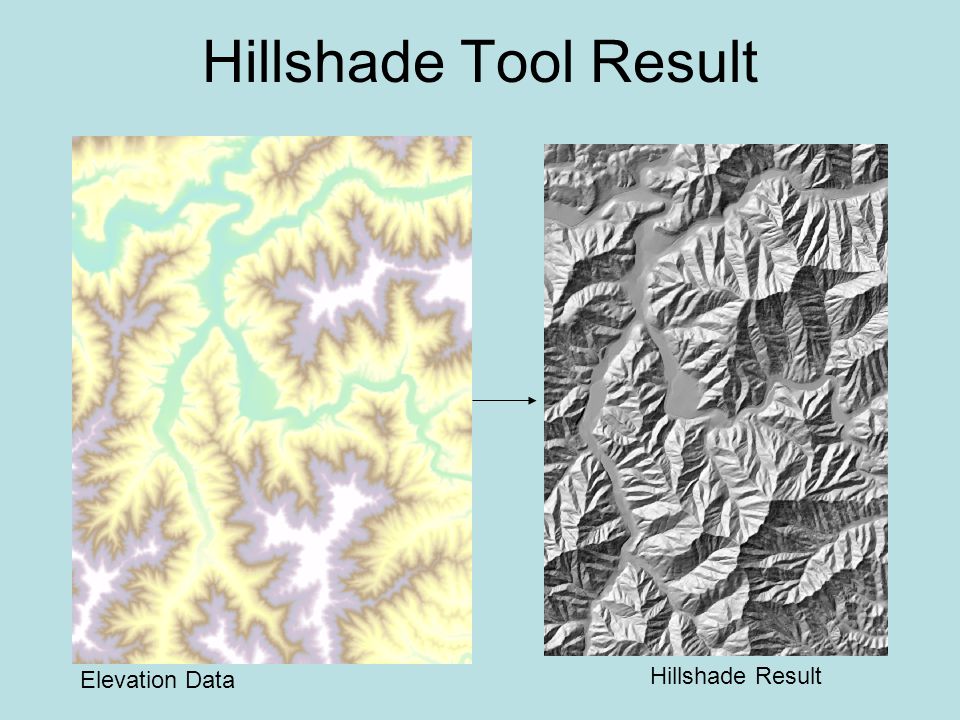 Hillshade Tool Result

Elevation Data

Hillshade Result